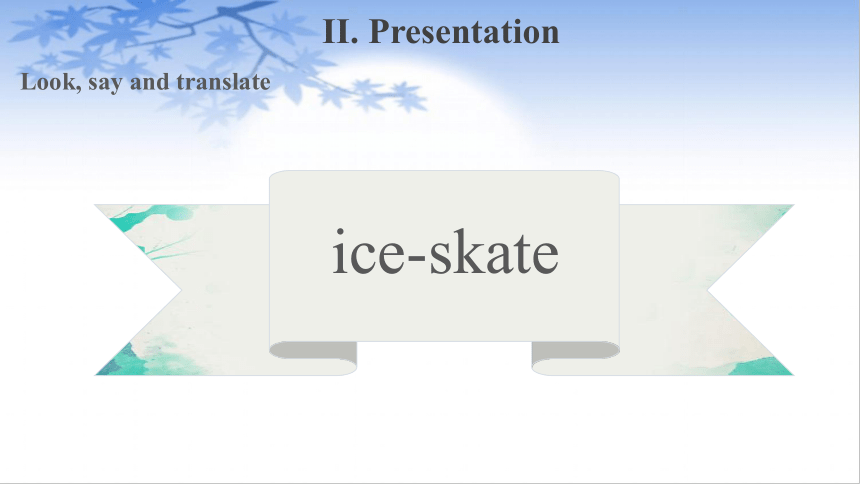 II. Presentation

Look, say and translate

ice-skate